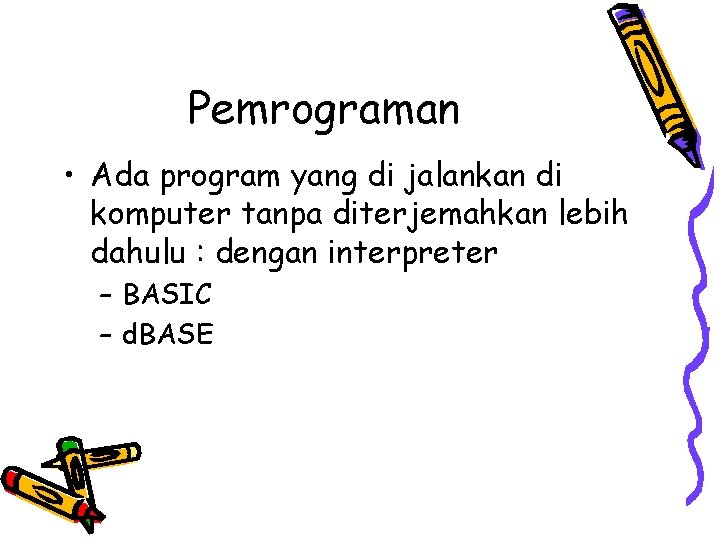 Pemrograman

• Ada program yang di jalankan di komputer tanpa diterjemahkan lebih dahulu : dengan interpreter
– BASIC
– dBASE